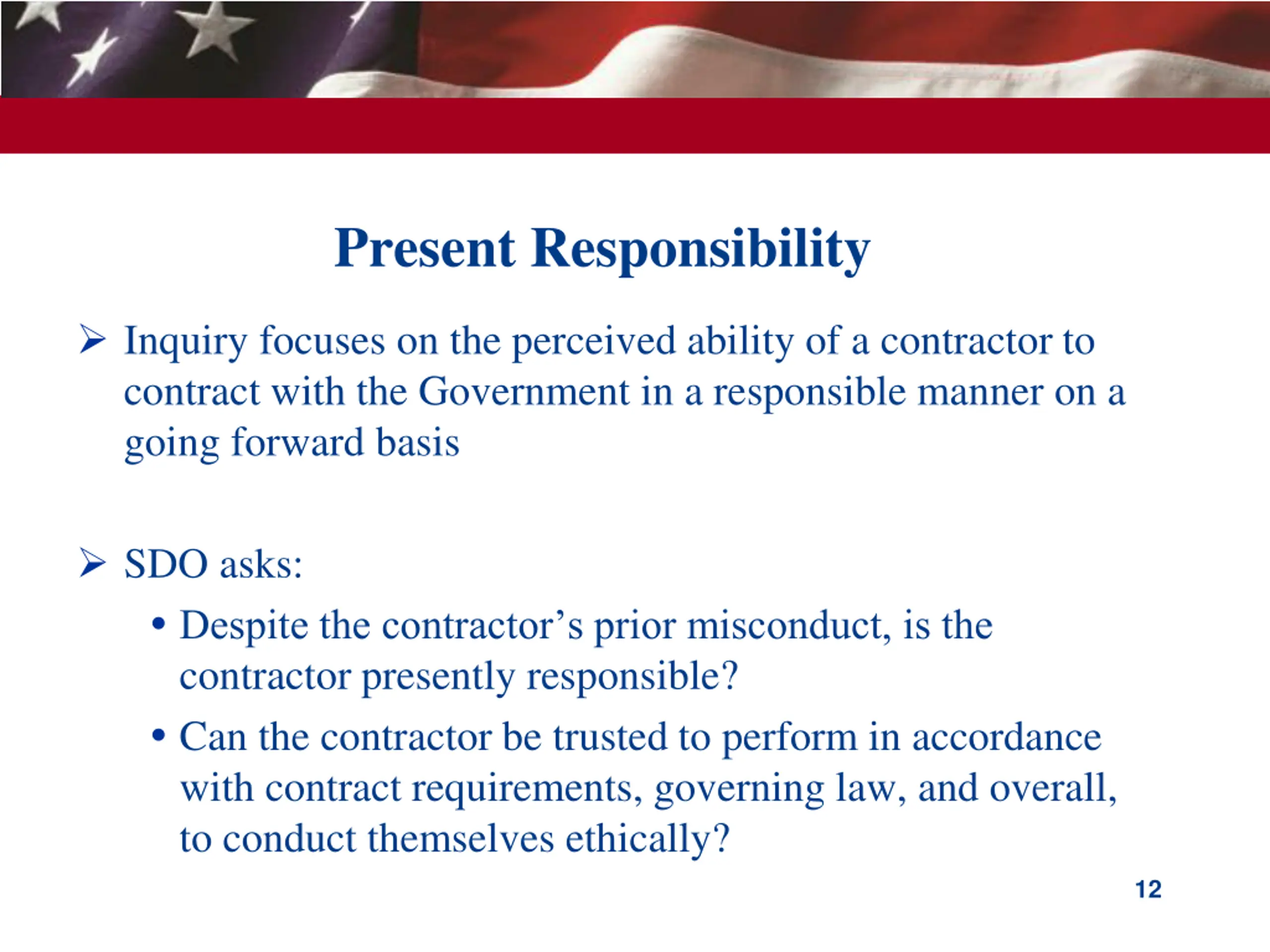 Present Responsibility

➢ Inquiry focuses on the perceived ability of a contractor to contract with the Government in a responsible manner on a going forward basis

➢ SDO asks:

• Despite the contractor’s prior misconduct, is the contractor presently responsible?

• Can the contractor be trusted to perform in accordance with contract requirements, governing law, and overall, to conduct themselves ethically?

12